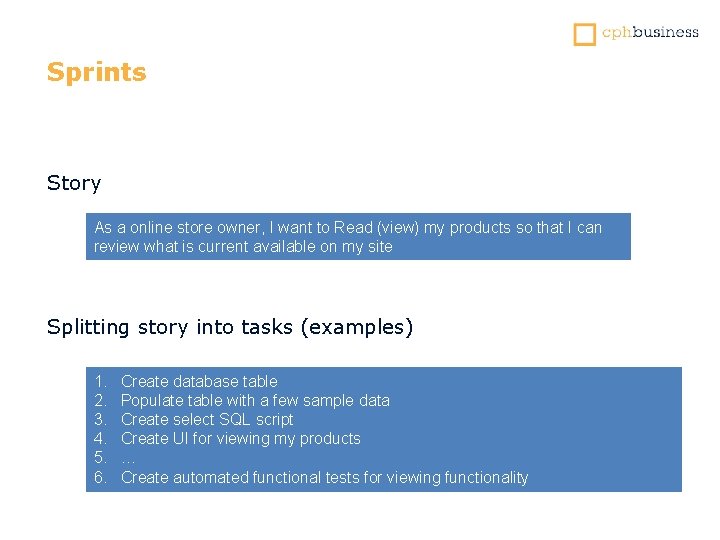 cphbusiness

Sprints

Story

As a online store owner, I want to Read (view) my products so that I can review what is current available on my site

Splitting story into tasks (examples)

1. Create database table
2. Populate table with a few sample data
3. Create select SQL script
4. Create UI for viewing my products
5. …
6. Create automated functional tests for viewing functionality